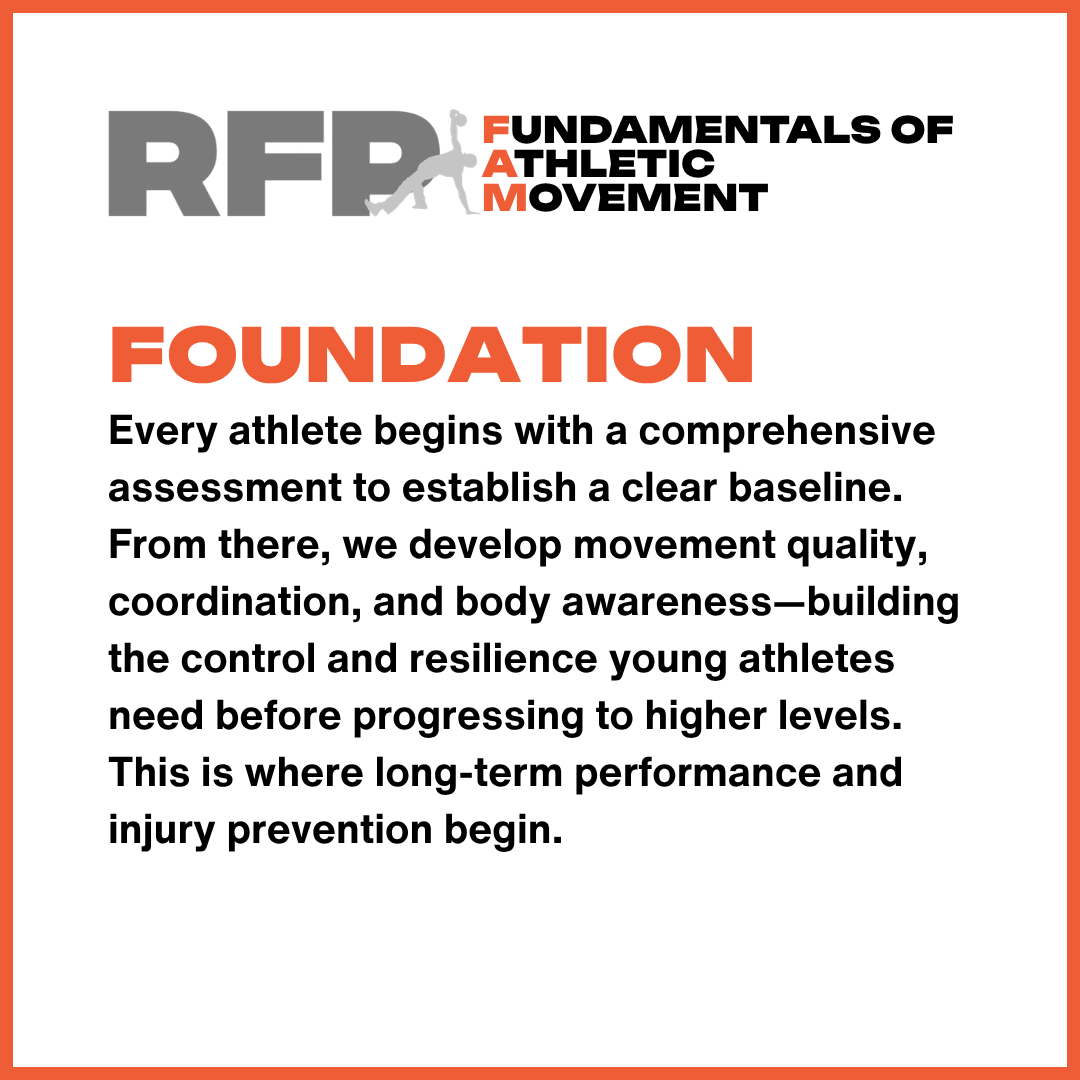 RFP

FUNDAMENTALS OF ATHLETIC MOVEMENT

FOUNDATION

Every athlete begins with a comprehensive assessment to establish a clear baseline. From there, we develop movement quality, coordination, and body awareness—building the control and resilience young athletes need before progressing to higher levels. This is where long-term performance and injury prevention begin.